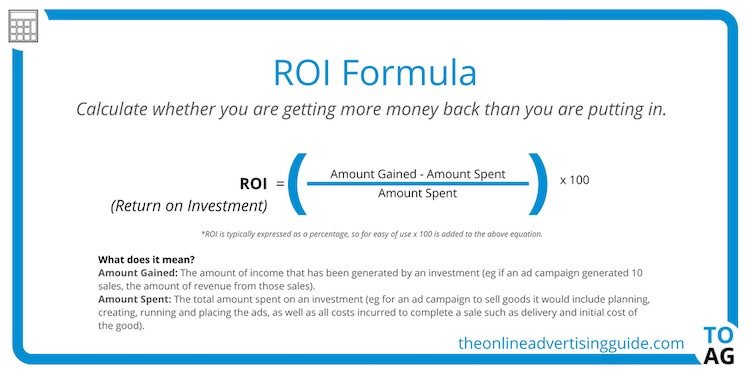 ROI Formula

Calculate whether you are getting more money back than you are putting in.

ROI
(Return on Investment) $= \left( \frac{\text{Amount Gained - Amount Spent}}{\text{Amount Spent}} \right) \times 100$

*ROI is typically expressed as a percentage, so for easy of use x 100 is added to the above equation.

What does it mean?
Amount Gained: The amount of income that has been generated by an investment (eg if an ad campaign generated 10 sales, the amount of revenue from those sales).
Amount Spent: The total amount spent on an investment (eg for an ad campaign to sell goods it would include planning, creating, running and placing the ads, as well as all costs incurred to complete a sale such as delivery and initial cost of the good).

theonlineadvertisingguide.com

TO
AG